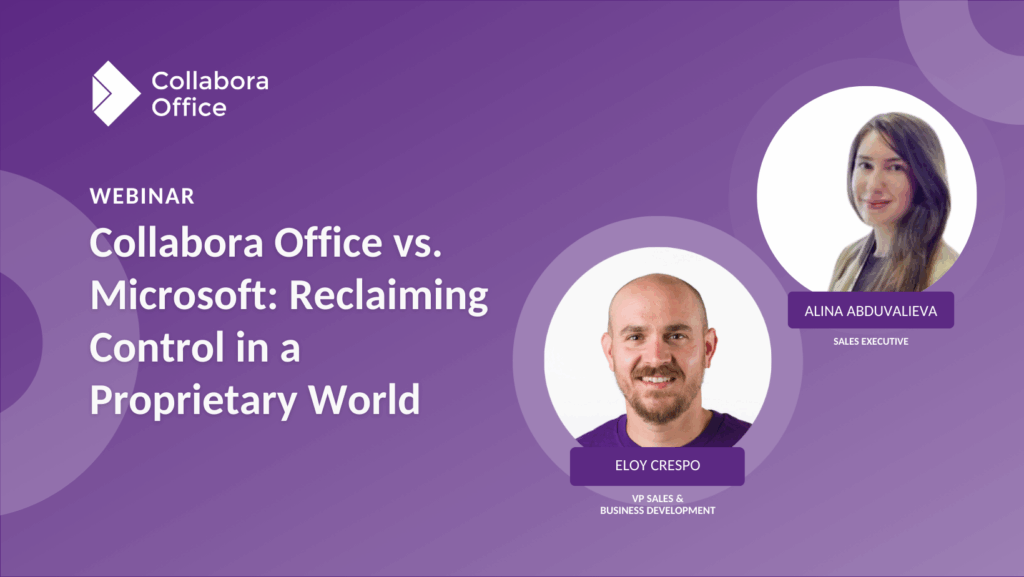 Collabora Office

WEBINAR

Collabora Office vs. Microsoft: Reclaiming Control in a Proprietary World

ALINA ABDUVALIEVA

SALES EXECUTIVE

ELOY CRESPO

VP SALES & BUSINESS DEVELOPMENT